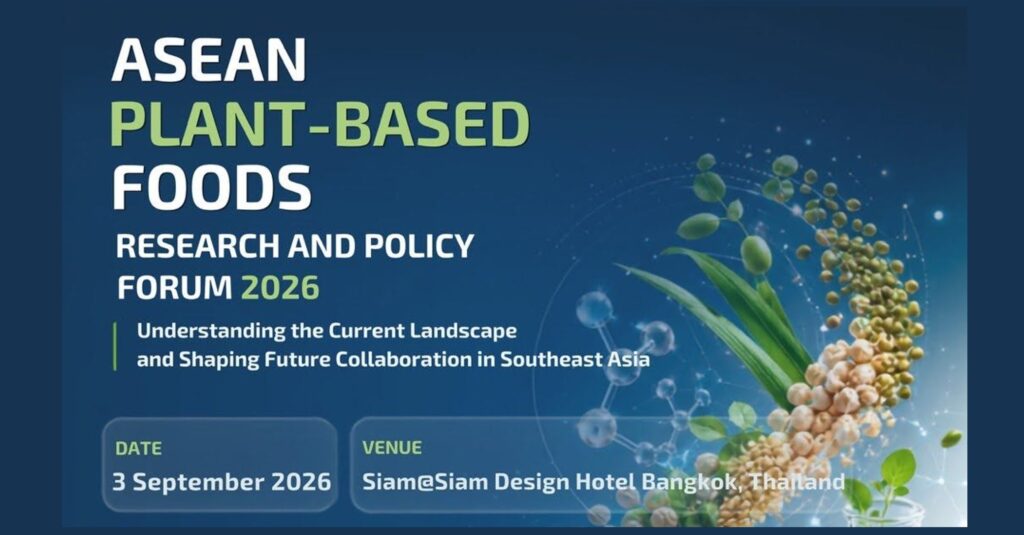 ASEAN
PLANT-BASED
FOODS
RESEARCH AND POLICY
FORUM 2026

Understanding the Current Landscape and Shaping Future Collaboration in Southeast Asia

DATE
3 September 2026

VENUE
Siam@Siam Design Hotel Bangkok, Thailand